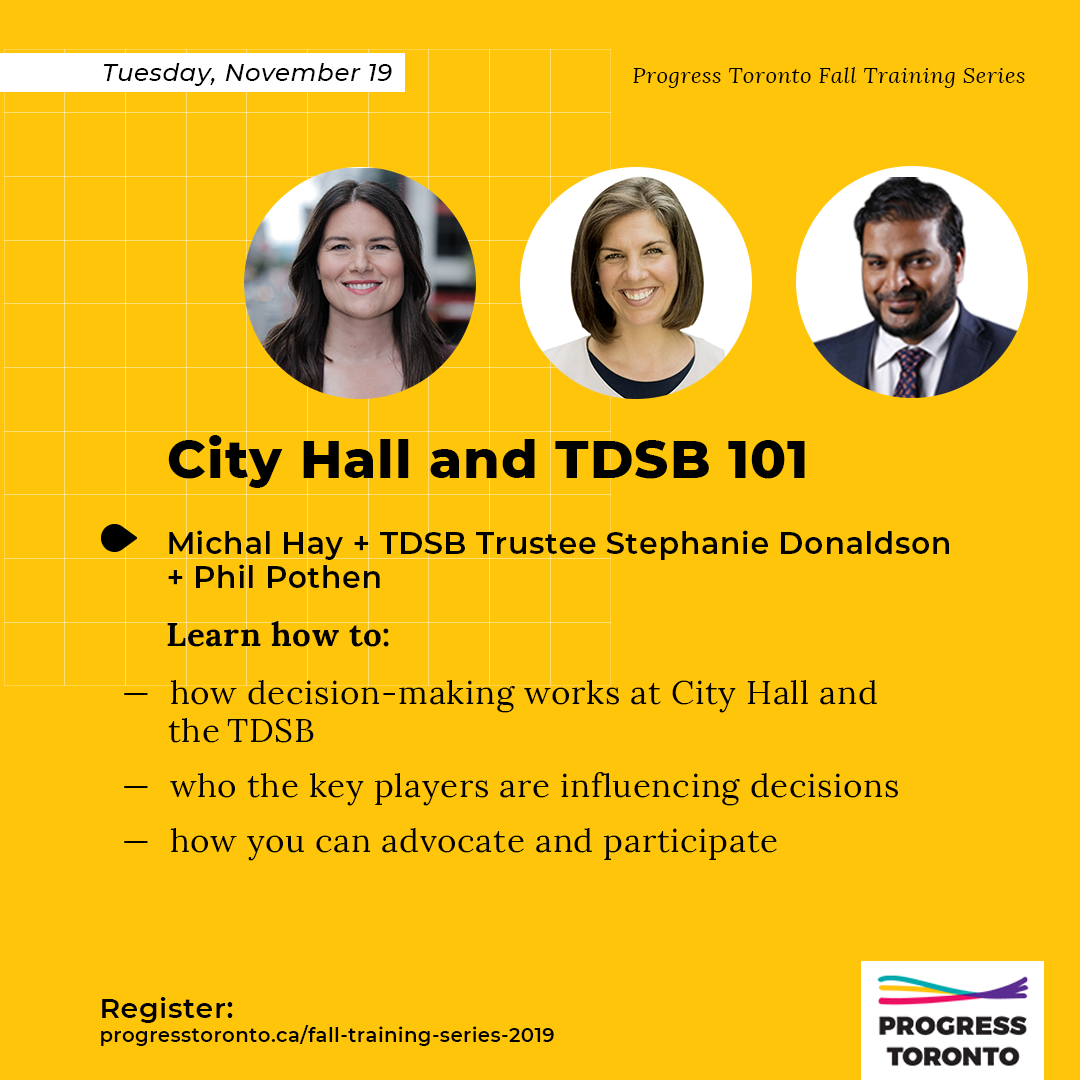 Tuesday, November 19

Progress Toronto Fall Training Series

City Hall and TDSB 101

Michal Hay + TDSB Trustee Stephanie Donaldson + Phil Pothen

Learn how to:

— how decision-making works at City Hall and the TDSB

— who the key players are influencing decisions

— how you can advocate and participate

Register:
progresstoronto.ca/fall-training-series-2019

PROGRESS TORONTO